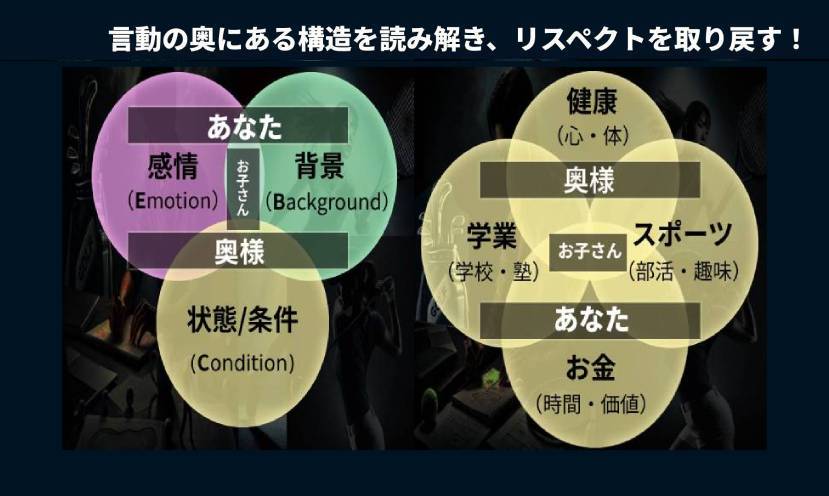 言動の奥にある構造を読み解き、リスペクトを取り戻す！

あなた

感情
（Emotion）

お子さん

背景
（Background）

奥様

状態/条件
（Condition）

健康
（心・体）

奥様

学業
（学校・塾）

お子さん

スポーツ
（部活・趣味）

あなた

お金
（時間・価値）